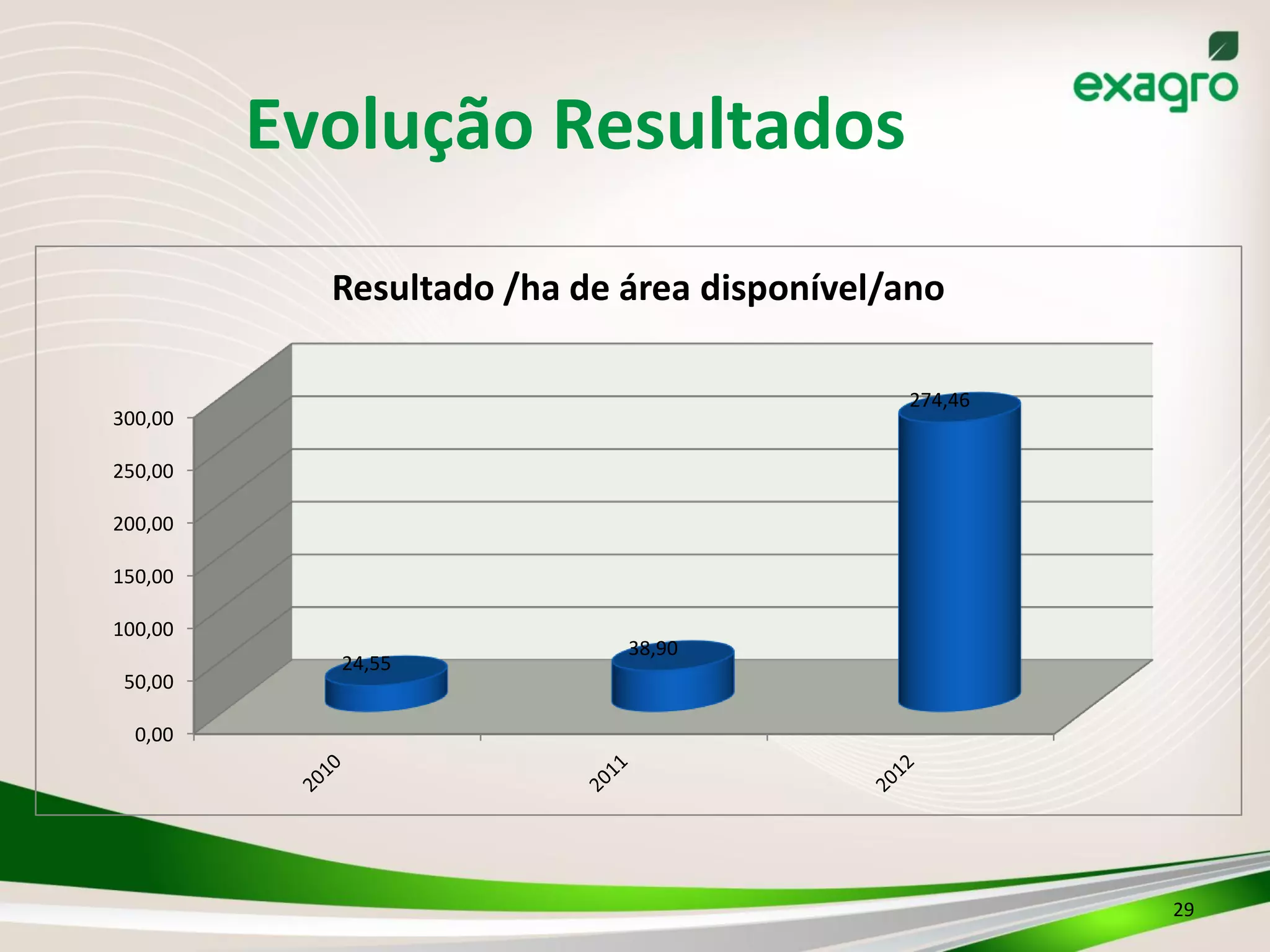 exagro

Evolução Resultados

Resultado /ha de área disponível/ano

300,00
250,00
200,00
150,00
100,00
50,00
0,00

24,55
38,90
274,46

2010
2011
2012

29